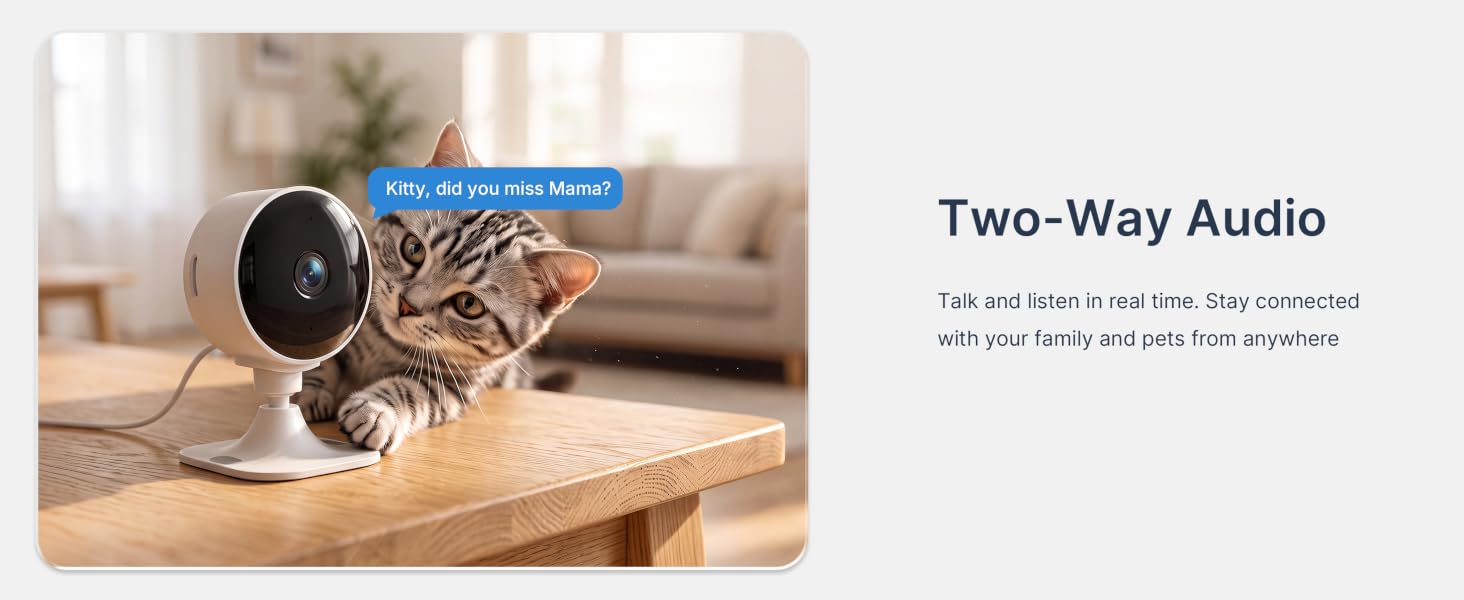 Kitty, did you miss Mama?

Two-Way Audio

Talk and listen in real time. Stay connected with your family and pets from anywhere